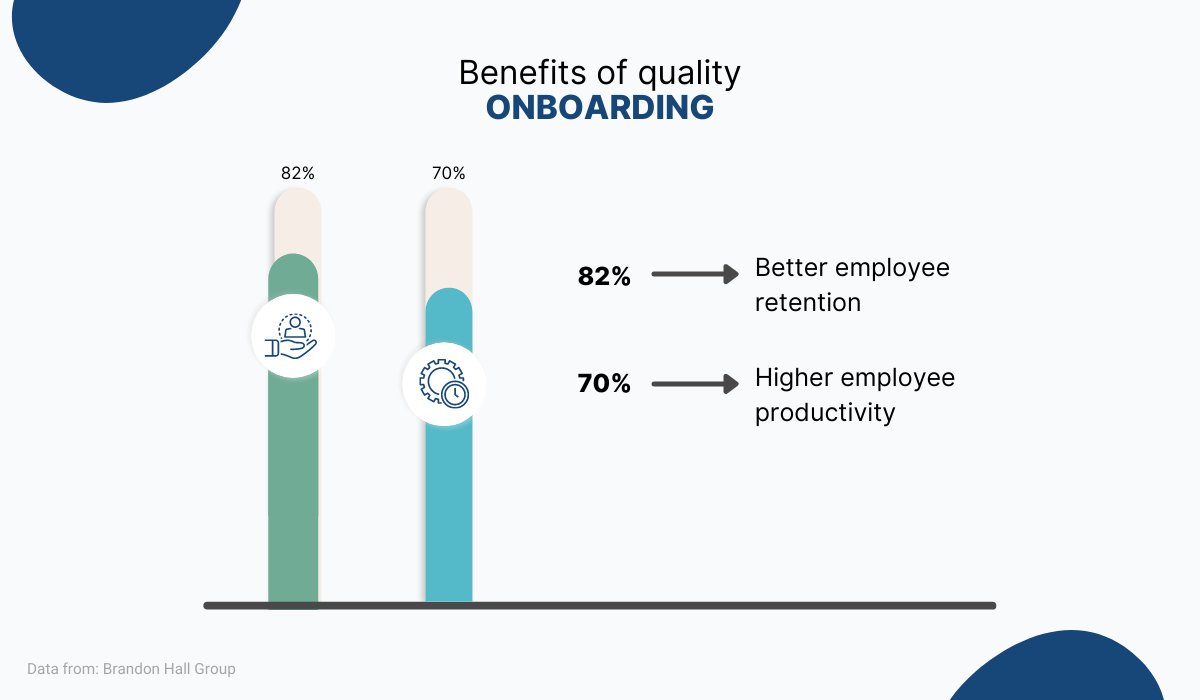 Benefits of quality
ONBOARDING

82%

70%

82% Better employee retention

70% Higher employee productivity

Data from: Brandon Hall Group